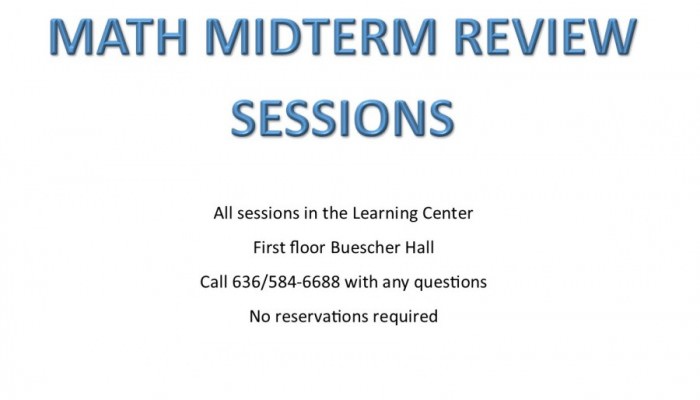 MATH MIDTERM REVIEW SESSIONS

All sessions in the Learning Center

First floor Buescher Hall

Call 636/584-6688 with any questions

No reservations required